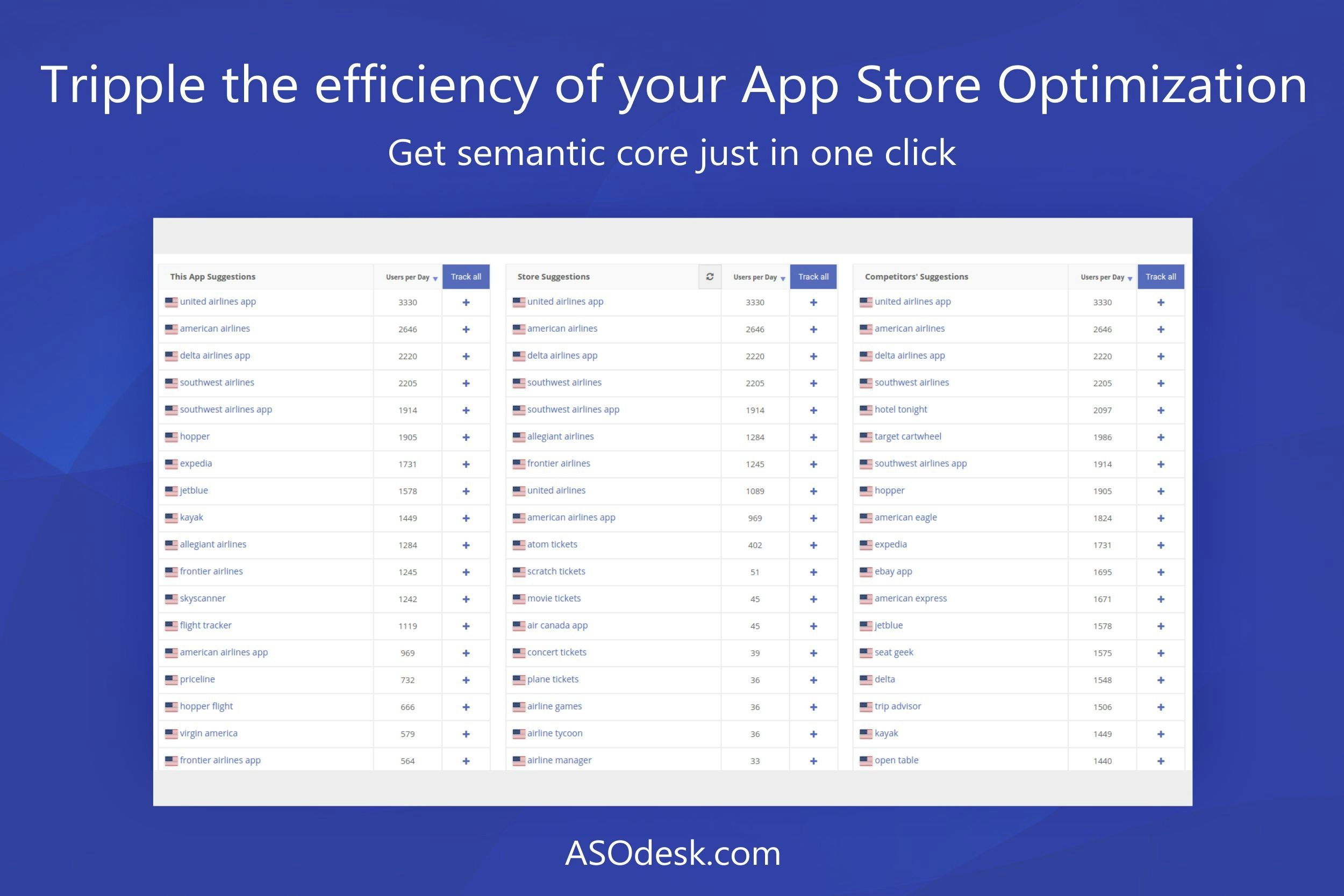 Tripple the efficiency of your App Store Optimization

Get semantic core just in one click

| This App Suggestions | Users per Day | Track all |
|---|---|---|
| united airlines app | 3330 | + |
| american airlines | 2646 | + |
| delta airlines app | 2220 | + |
| southwest airlines | 2205 | + |
| southwest airlines app | 1914 | + |
| hopper | 1905 | + |
| expedia | 1731 | + |
| jetblue | 1578 | + |
| kayak | 1449 | + |
| allegiant airlines | 1284 | + |
| frontier airlines | 1245 | + |
| skyscanner | 1242 | + |
| flight tracker | 1119 | + |
| american airlines app | 969 | + |
| priceline | 732 | + |
| hopper flight | 666 | + |
| virgin america | 579 | + |
| frontier airlines app | 564 | + |

| Store Suggestions | Users per Day | Track all |
|---|---|---|
| united airlines app | 3330 | + |
| american airlines | 2646 | + |
| delta airlines app | 2220 | + |
| southwest airlines | 2205 | + |
| southwest airlines app | 1914 | + |
| allegiant airlines | 1284 | + |
| frontier airlines | 1245 | + |
| united airlines | 1089 | + |
| american airlines app | 969 | + |
| atom tickets | 402 | + |
| scratch tickets | 51 | + |
| movie tickets | 45 | + |
| air canada app | 45 | + |
| concert tickets | 39 | + |
| plane tickets | 36 | + |
| airline games | 36 | + |
| airline tycoon | 36 | + |
| airline manager | 33 | + |

| Competitors' Suggestions | Users per Day | Track all |
|---|---|---|
| united airlines app | 3330 | + |
| american airlines | 2646 | + |
| delta airlines app | 2220 | + |
| southwest airlines | 2205 | + |
| hotel tonight | 2097 | + |
| target cartwheel | 1986 | + |
| southwest airlines app | 1914 | + |
| hopper | 1905 | + |
| american eagle | 1824 | + |
| expedia | 1731 | + |
| ebay app | 1695 | + |
| american express | 1671 | + |
| jetblue | 1578 | + |
| seat geek | 1575 | + |
| delta | 1548 | + |
| trip advisor | 1506 | + |
| kayak | 1449 | + |
| open table | 1440 | + |

ASOdesk.com